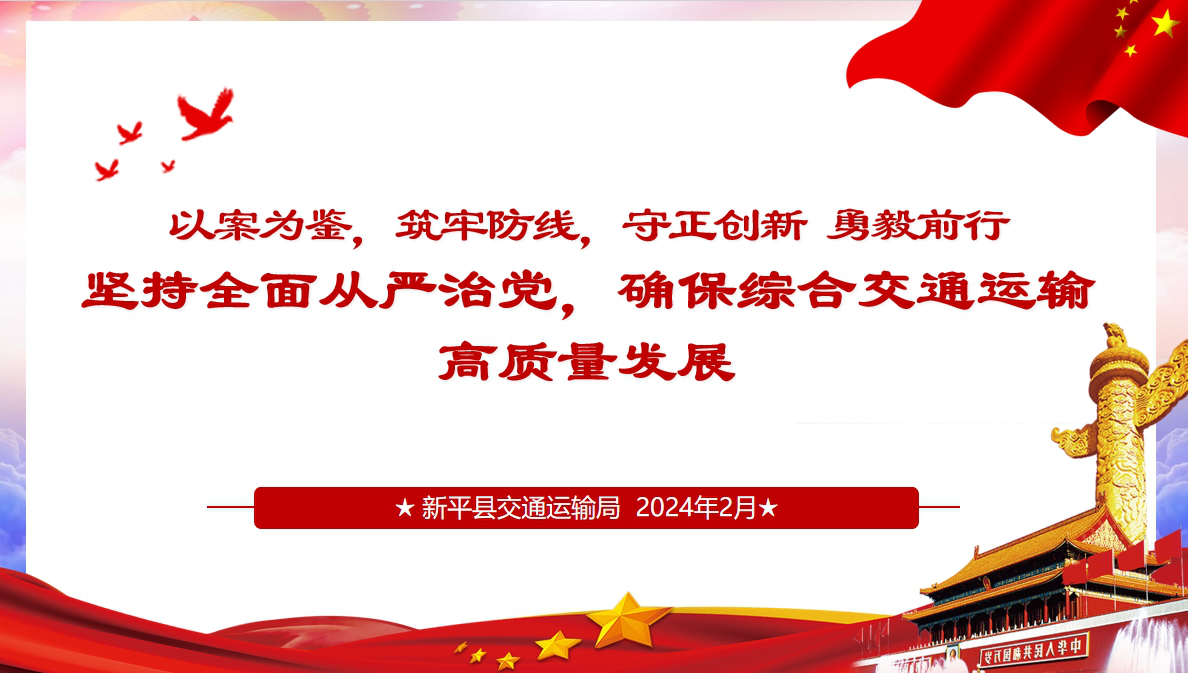 以案为鉴，筑牢防线，守正创新 勇毅前行
坚持全面从严治党，确保综合交通运输高质量发展

★ 新平县交通运输局 2024年2月★